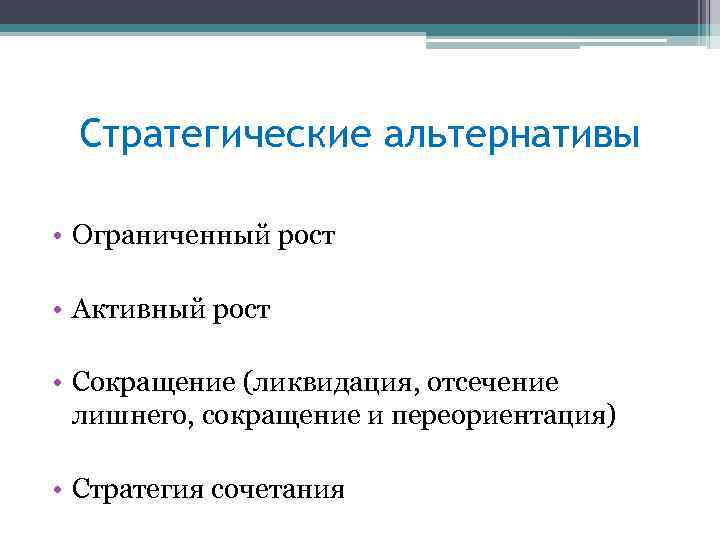 Стратегические альтернативы

• Ограниченный рост

• Активный рост

• Сокращение (ликвидация, отсечение лишнего, сокращение и переориентация)

• Стратегия сочетания